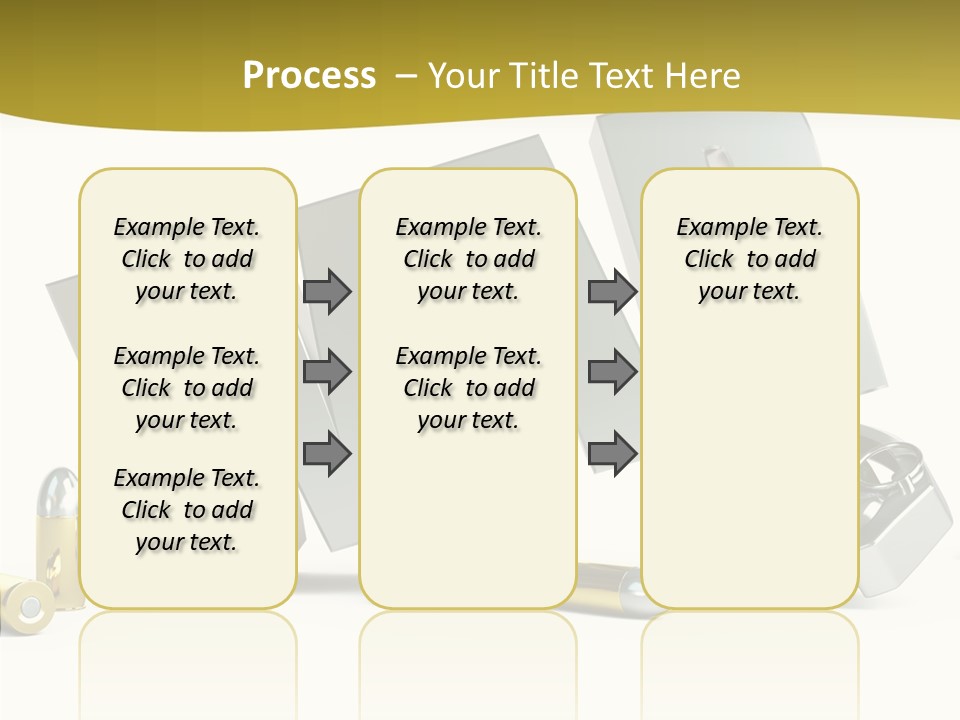 Process – Your Title Text Here

Example Text. Click to add your text.

Example Text. Click to add your text.

Example Text. Click to add your text.

Example Text. Click to add your text.

Example Text. Click to add your text.

Example Text. Click to add your text.